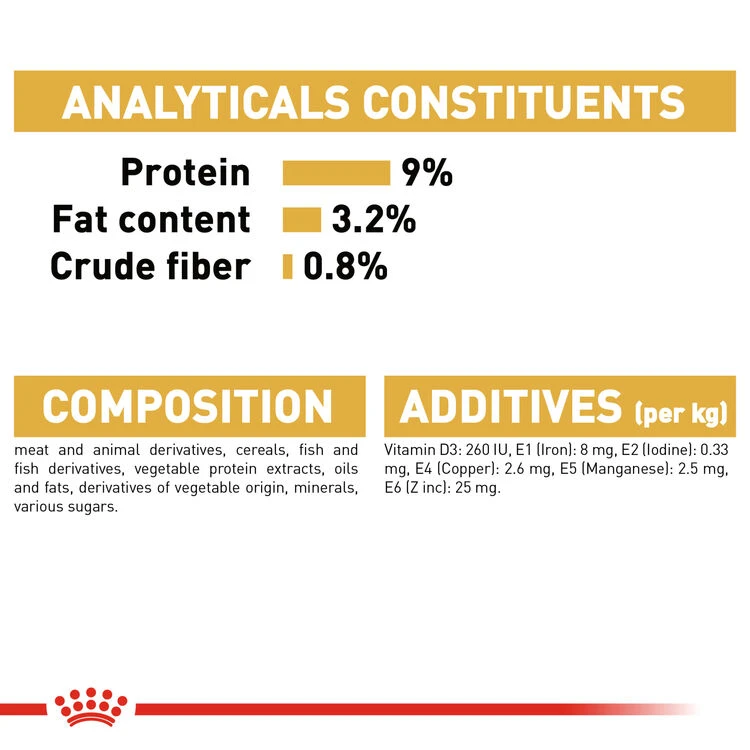 ANALYTICALS CONSTITUENTS

Protein 9%
Fat content 3.2%
Crude fiber 0.8%

COMPOSITION

meat and animal derivatives, cereals, fish and fish derivatives, vegetable protein extracts, oils and fats, derivatives of vegetable origin, minerals, various sugars.

ADDITIVES (per kg)

Vitamin D3: 260 IU, E1 (Iron): 8 mg, E2 (Iodine): 0.33 mg, E4 (Copper): 2.6 mg, E5 (Manganese): 2.5 mg, E6 (Z inc): 25 mg.